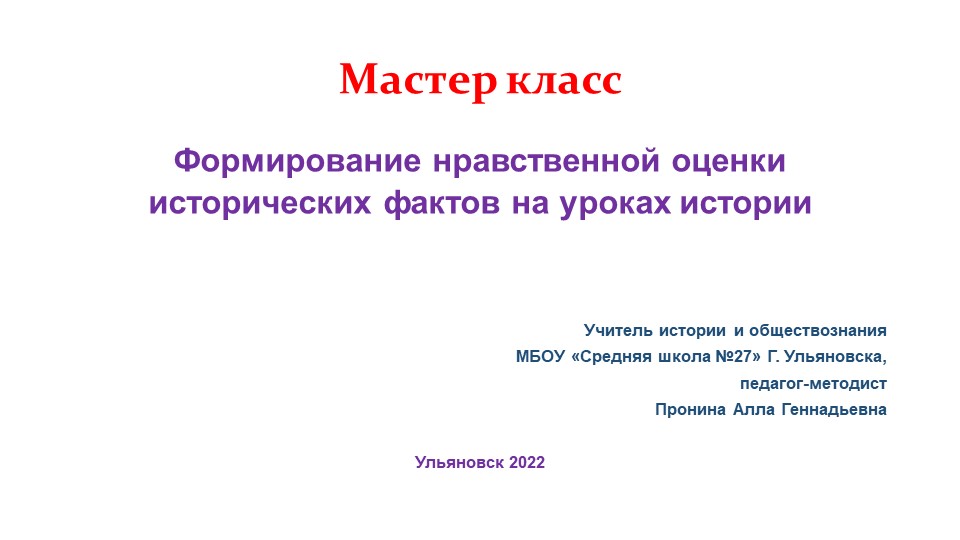 Мастер класс

Формирование нравственной оценки исторических фактов на уроках истории

Учитель истории и обществознания
МБОУ «Средняя школа №27» Г. Ульяновска,
педагог-методист
Пронина Алла Геннадьевна

Ульяновск 2022